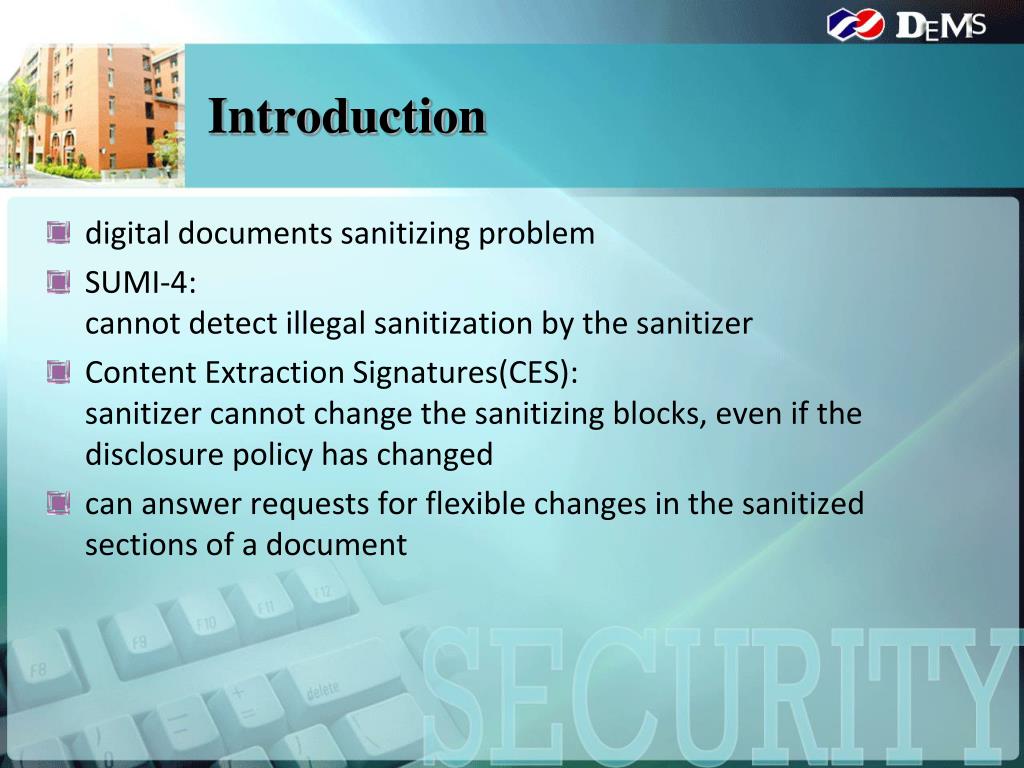 DEMS

Introduction

digital documents sanitizing problem

SUMI-4:
cannot detect illegal sanitization by the sanitizer

Content Extraction Signatures(CES):
sanitizer cannot change the sanitizing blocks, even if the disclosure policy has changed

can answer requests for flexible changes in the sanitized sections of a document

F8 F9 F10 F11 F12 delete

SECURITY